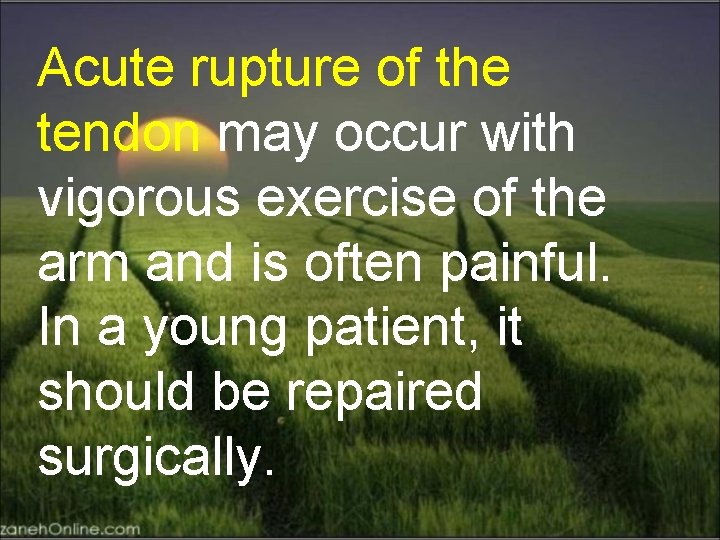 Acute rupture of the tendon may occur with vigorous exercise of the arm and is often painful. In a young patient, it should be repaired surgically.

zanehOnline.com